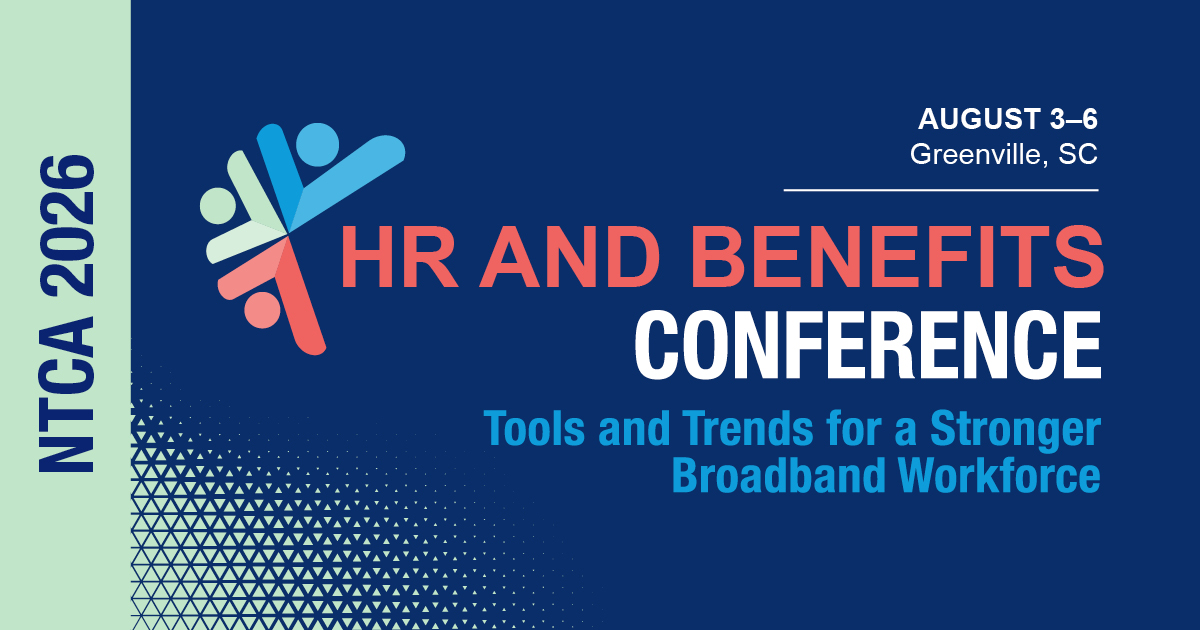 NTCA 2026

AUGUST 3–6
Greenville, SC

HR AND BENEFITS
CONFERENCE

Tools and Trends for a Stronger Broadband Workforce